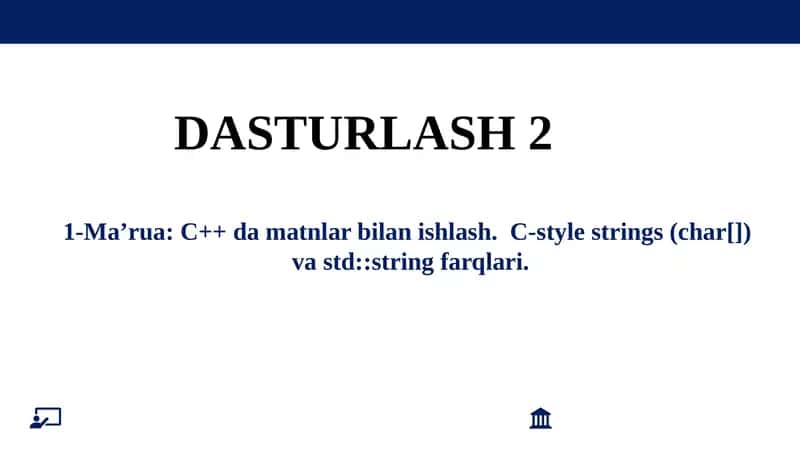 DASTURLASH 2

1-Ma’rua: C++ da matnlar bilan ishlash. C-style strings (char[]) va std::string farqlari.